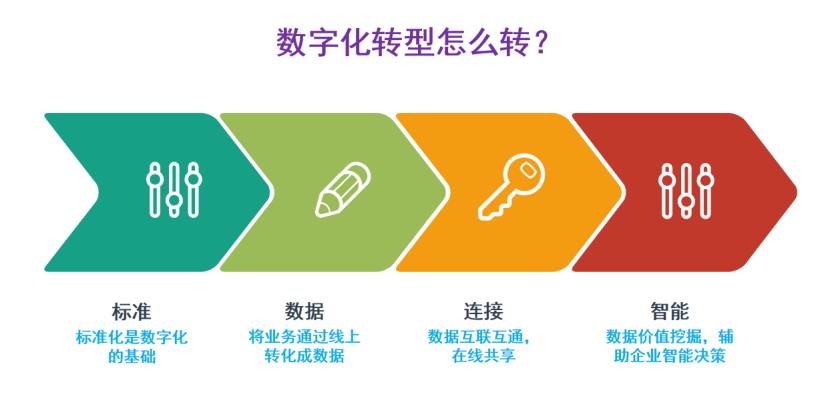 数字化转型怎么转？

标准
标准化是数字化的基础

数据
将业务通过线上转化成数据

连接
数据互联互通，在线共享

智能
数据价值挖掘，辅助企业智能决策